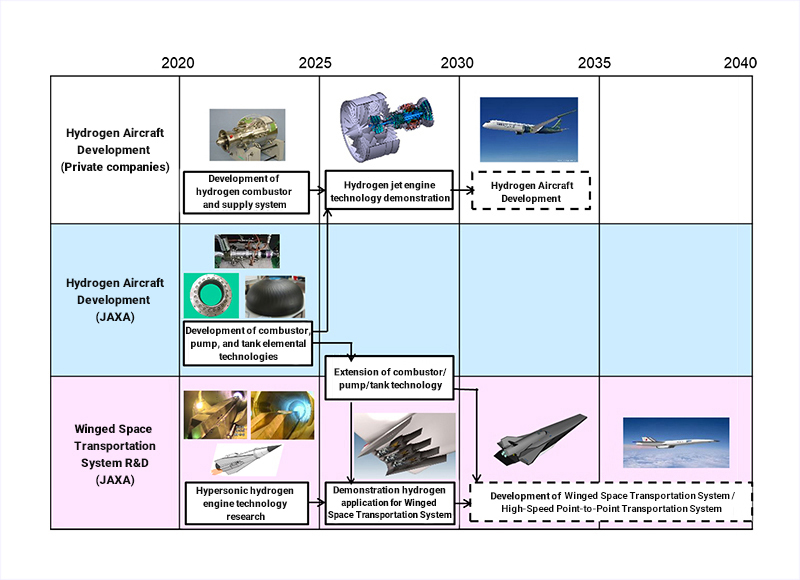 2020 2025 2030 2035 2040

Hydrogen Aircraft Development (Private companies)

Development of hydrogen combustor and supply system

Hydrogen jet engine technology demonstration

Hydrogen Aircraft Development

Hydrogen Aircraft Development (JAXA)

Development of combustor, pump, and tank elemental technologies

Extension of combustor/ pump/tank technology

Winged Space Transportation System R&D (JAXA)

Hypersonic hydrogen engine technology research

Demonstration hydrogen application for Winged Space Transportation System

Development of Winged Space Transportation System / High-Speed Point-to-Point Transportation System